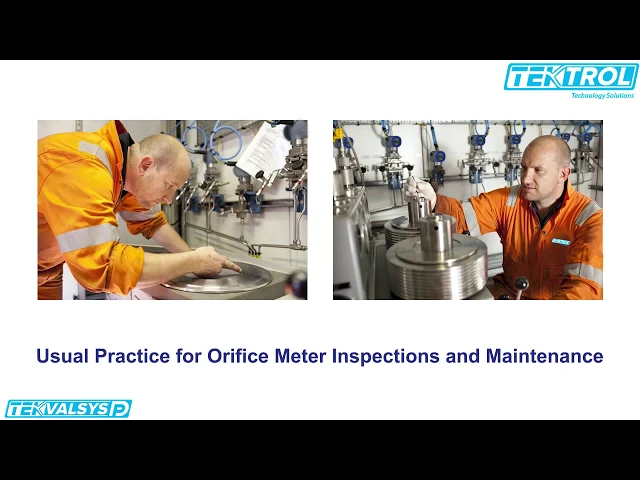 TEKTROL
Technology Solutions

Usual Practice for Orifice Meter Inspections and Maintenance

TEKVALSYS